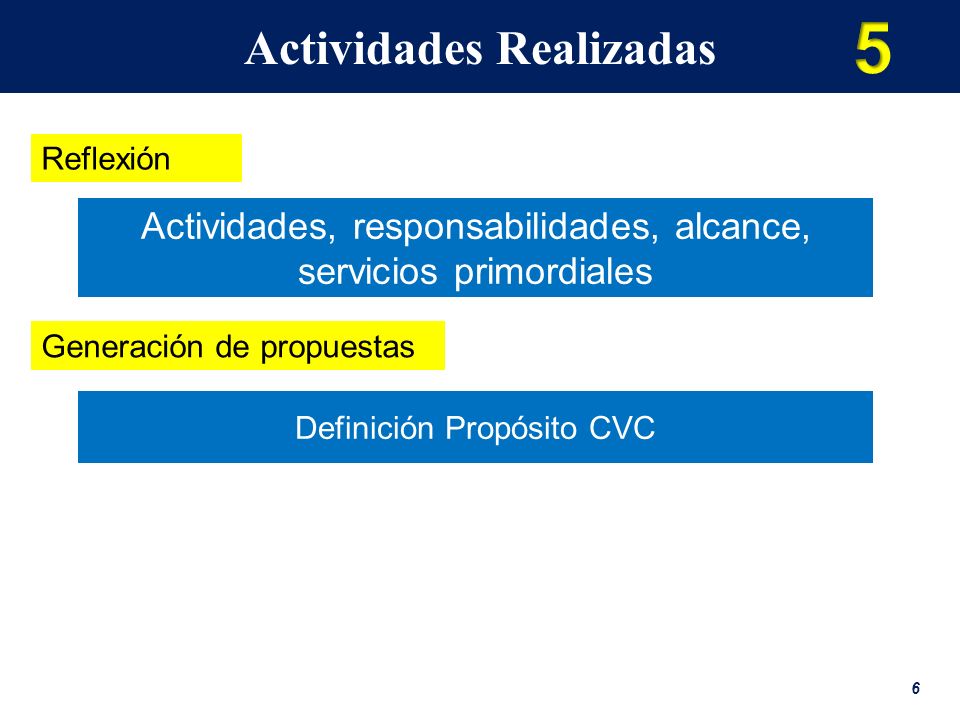 Actividades Realizadas

5

Reflexión

Actividades, responsabilidades, alcance, servicios primordiales

Generación de propuestas

Definición Propósito CVC

6